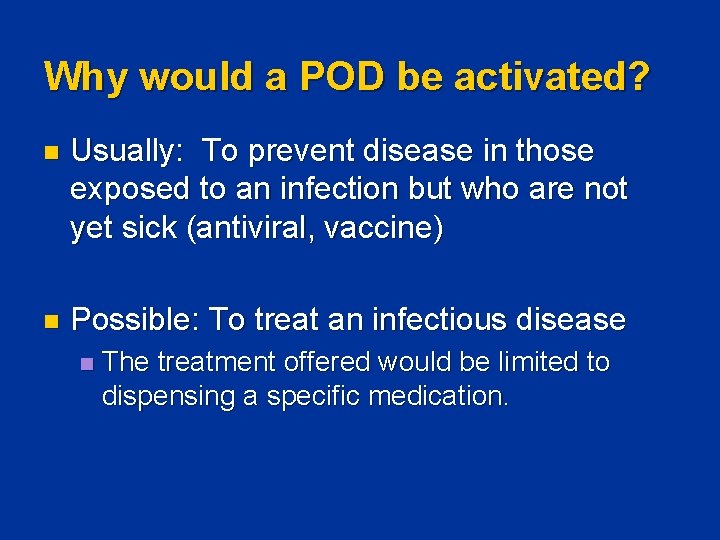 Why would a POD be activated?

Usually: To prevent disease in those exposed to an infection but who are not yet sick (antiviral, vaccine)

Possible: To treat an infectious disease

The treatment offered would be limited to dispensing a specific medication.